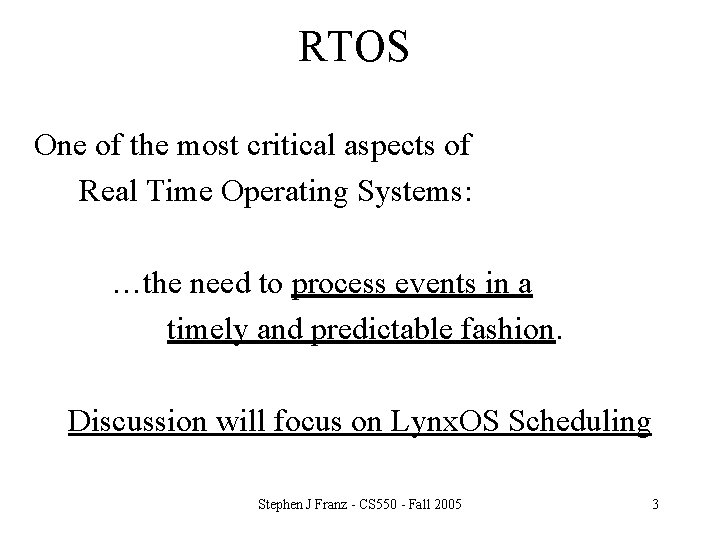 RTOS

One of the most critical aspects of Real Time Operating Systems:

…the need to process events in a timely and predictable fashion.

Discussion will focus on LynxOS Scheduling

Stephen J Franz - CS550 - Fall 2005

3